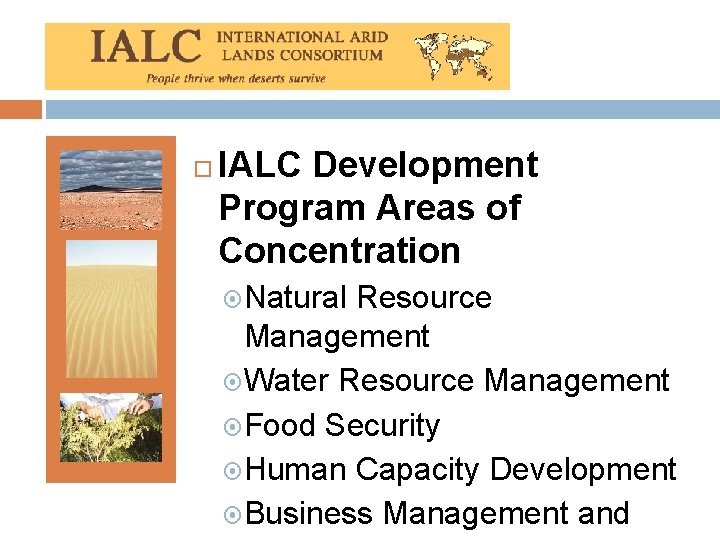 IALC INTERNATIONAL ARID LANDS CONSORTIUM
People thrive when deserts survive

IALC Development Program Areas of Concentration

Natural Resource Management

Water Resource Management

Food Security

Human Capacity Development

Business Management and